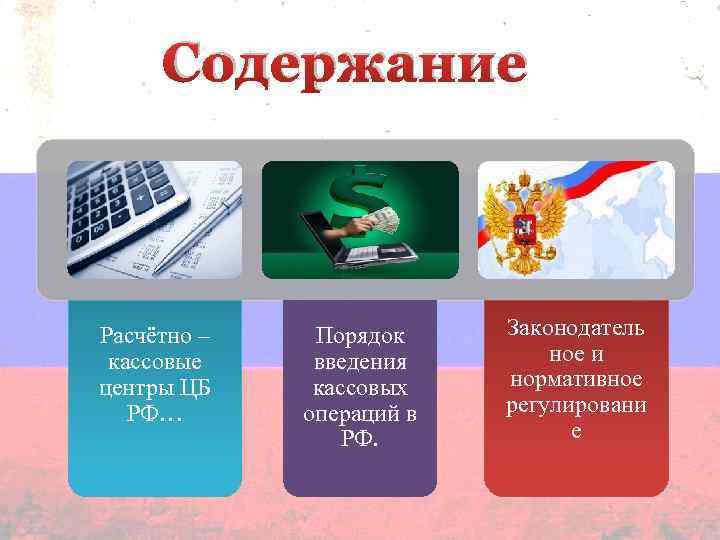 Содержание

Расчётно – кассовые центры ЦБ РФ…

Порядок введения кассовых операций в РФ.

Законодательное и нормативное регулирование